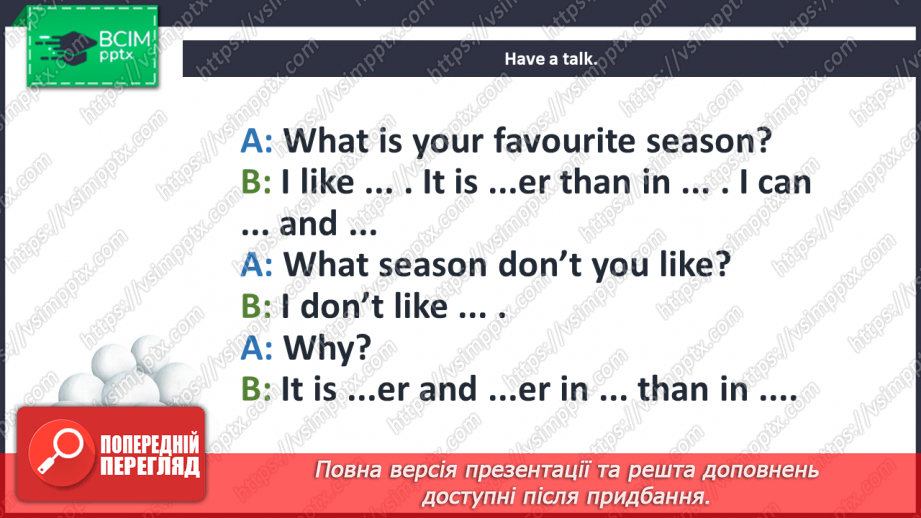 ВСІМ pptx

Have a talk.

A: What is your favourite season?
B: I like ... . It is ...er than in ... . I can ... and ...
A: What season don't you like?
B: I don't like ... .
A: Why?
B: It is ...er and ...er in ... than in ....

ПОПЕРЕДНІЙ ПЕРЕГЛЯД

Повна версія презентації та решта доповнень доступні після придбання.

https://vsimpptx.com